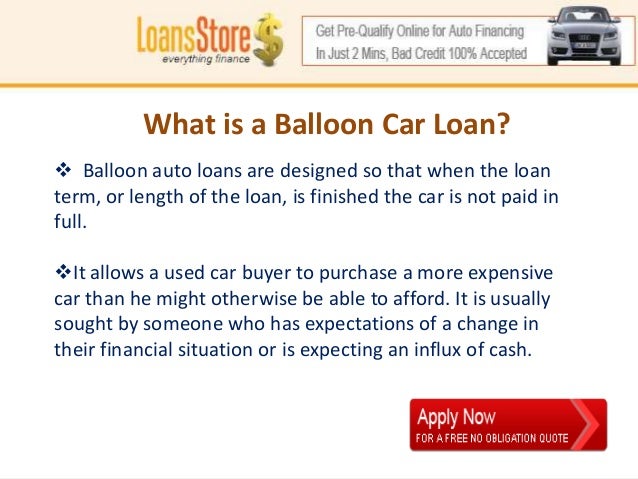 LoansStore $
everything finance

Get Pre-Qualify Online for Auto Financing
In Just 2 Mins, Bad Credit 100% Accepted

What is a Balloon Car Loan?

❖ Balloon auto loans are designed so that when the loan term, or length of the loan, is finished the car is not paid in full.

❖It allows a used car buyer to purchase a more expensive car than he might otherwise be able to afford. It is usually sought by someone who has expectations of a change in their financial situation or is expecting an influx of cash.

Apply Now
FOR A FREE NO OBLIGATION QUOTE